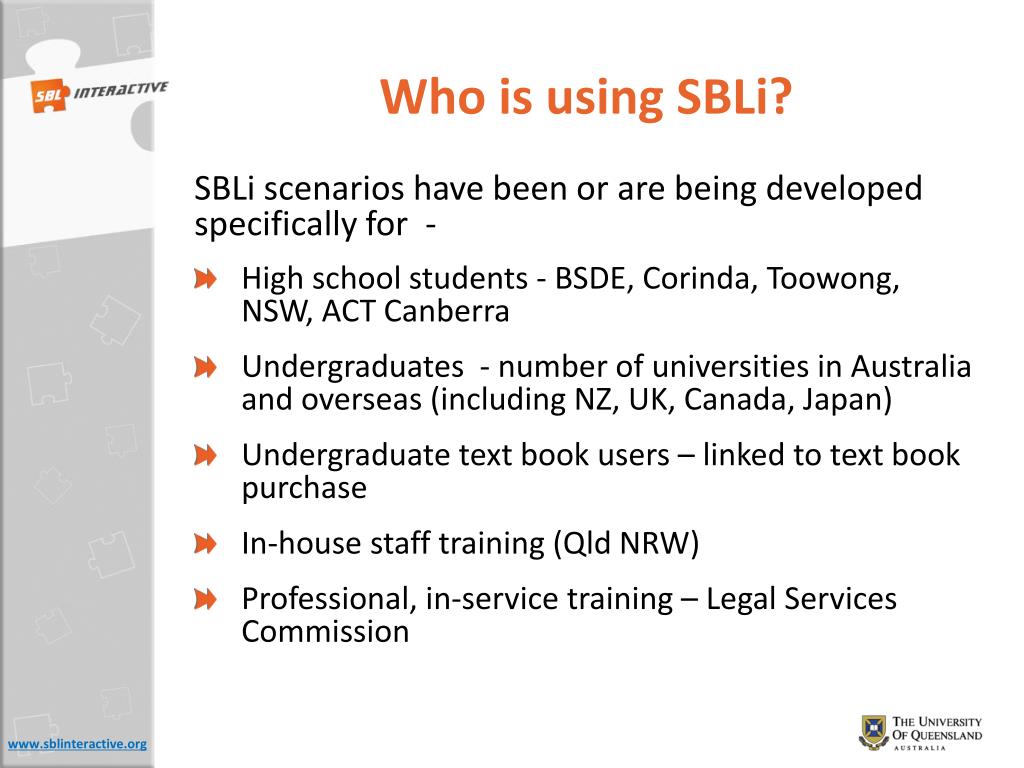 SBL INTERACTIVE

Who is using SBLi?

SBLi scenarios have been or are being developed specifically for -

High school students - BSDE, Corinda, Toowong, NSW, ACT Canberra

Undergraduates - number of universities in Australia and overseas (including NZ, UK, Canada, Japan)

Undergraduate text book users – linked to text book purchase

In-house staff training (Qld NRW)

Professional, in-service training – Legal Services Commission

www.sblinteractive.org

THE UNIVERSITY OF QUEENSLAND AUSTRALIA